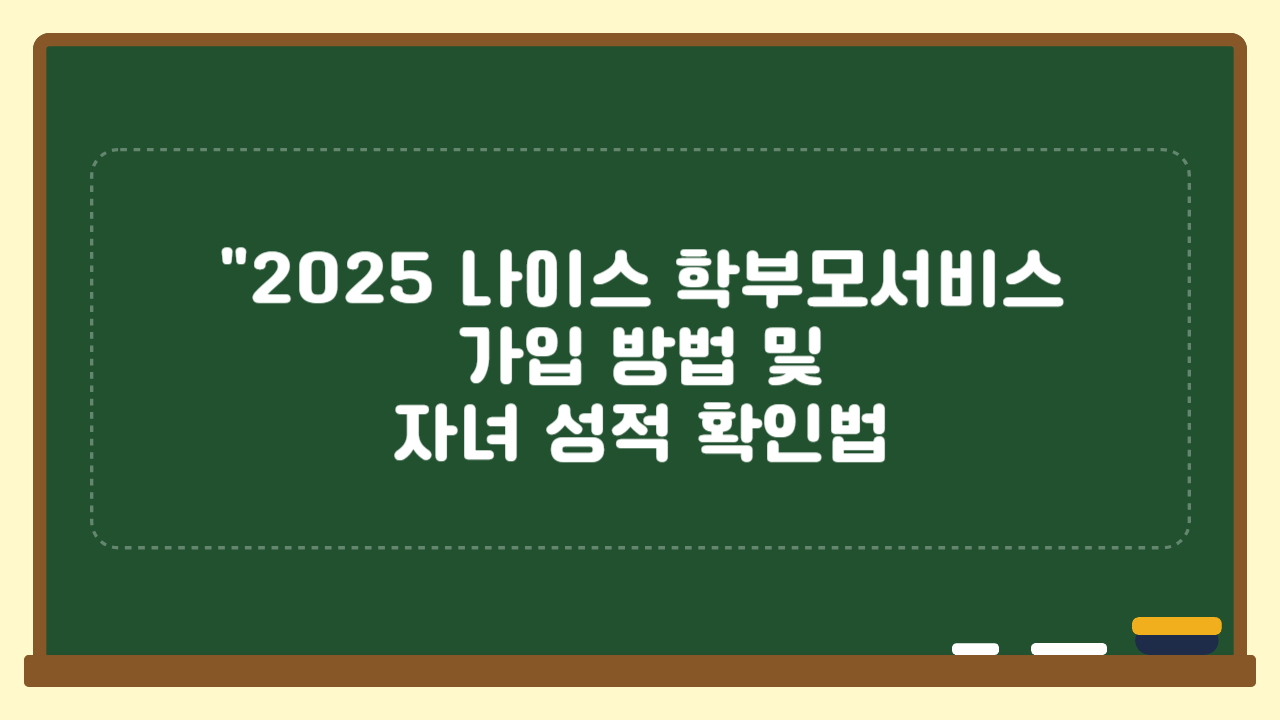 "2025 나이스 학부모서비스 가입 방법 및 자녀 성적 확인법